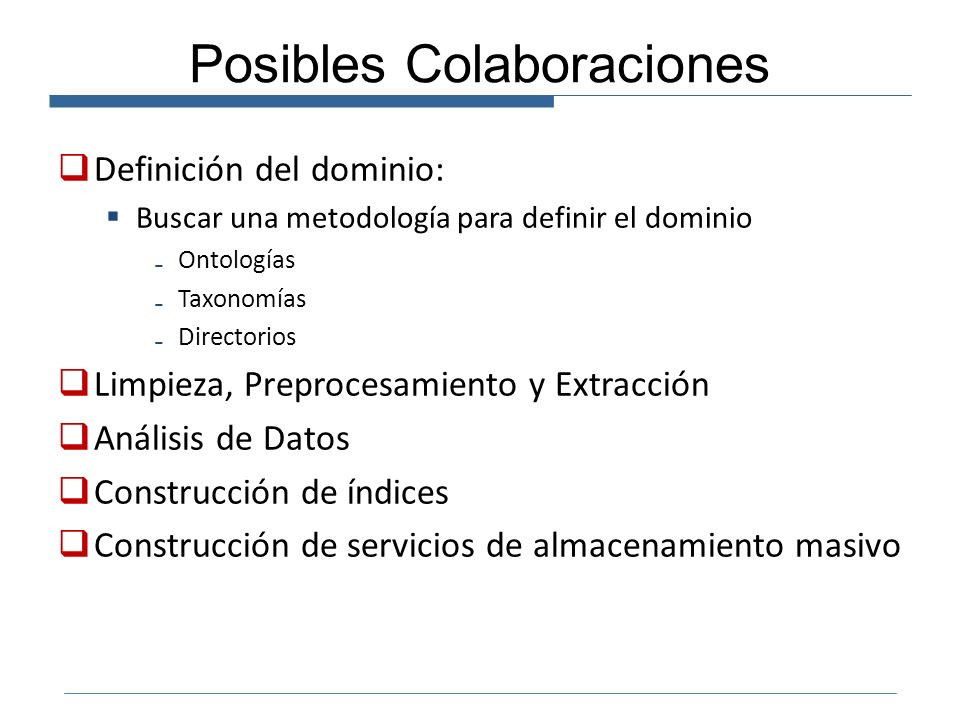 Posibles Colaboraciones

Definición del dominio:

Buscar una metodología para definir el dominio

Ontologías

Taxonomías

Directorios

Limpieza, Preprocesamiento y Extracción

Análisis de Datos

Construcción de índices

Construcción de servicios de almacenamiento masivo